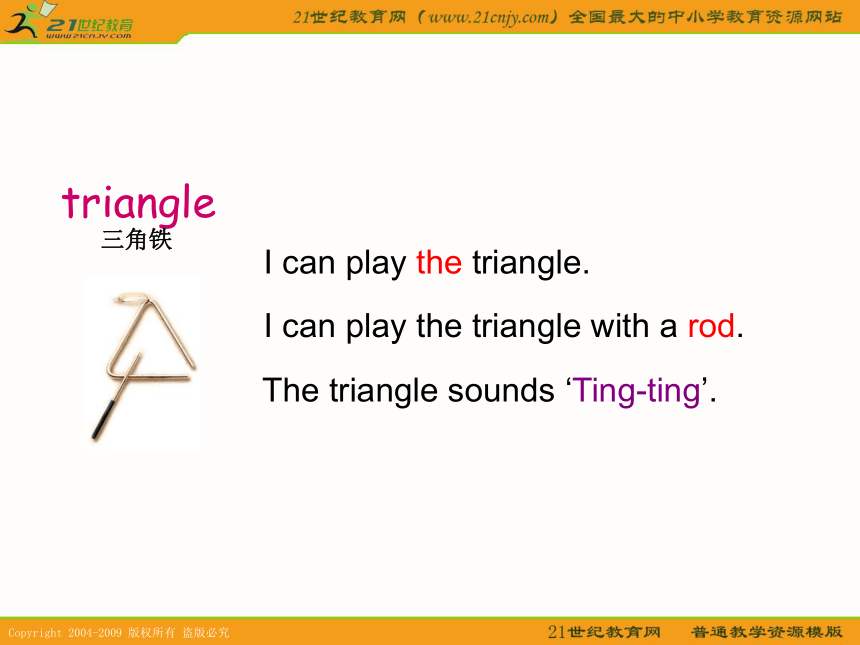 21世纪教育
www.21cnjy.com

21世纪教育网（www.21cnjy.com）全国最大的中小学教育资源网站

triangle
三角铁

I can play the triangle.

I can play the triangle with a rod.

The triangle sounds ‘Ting-ting’.

Copyright 2004-2009 版权所有 盗版必究

21世纪教育网 普通教学资源模版